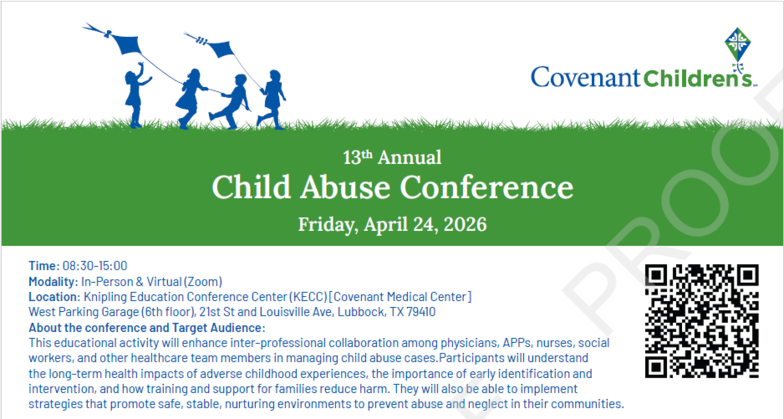 Covenant Children's

13th Annual
Child Abuse Conference
Friday, April 24, 2026

PROOF

Time: 08:30-15:00
Modality: In-Person & Virtual (Zoom)
Location: Knipling Education Conference Center (KECC) [Covenant Medical Center] West Parking Garage (6th floor), 21st St and Louisville Ave, Lubbock, TX 79410
About the conference and Target Audience:
This educational activity will enhance inter-professional collaboration among physicians, APPs, nurses, social workers, and other healthcare team members in managing child abuse cases.Participants will understand the long-term health impacts of adverse childhood experiences, the importance of early identification and intervention, and how training and support for families reduce harm. They will also be able to implement strategies that promote safe, stable, nurturing environments to prevent abuse and neglect in their communities.